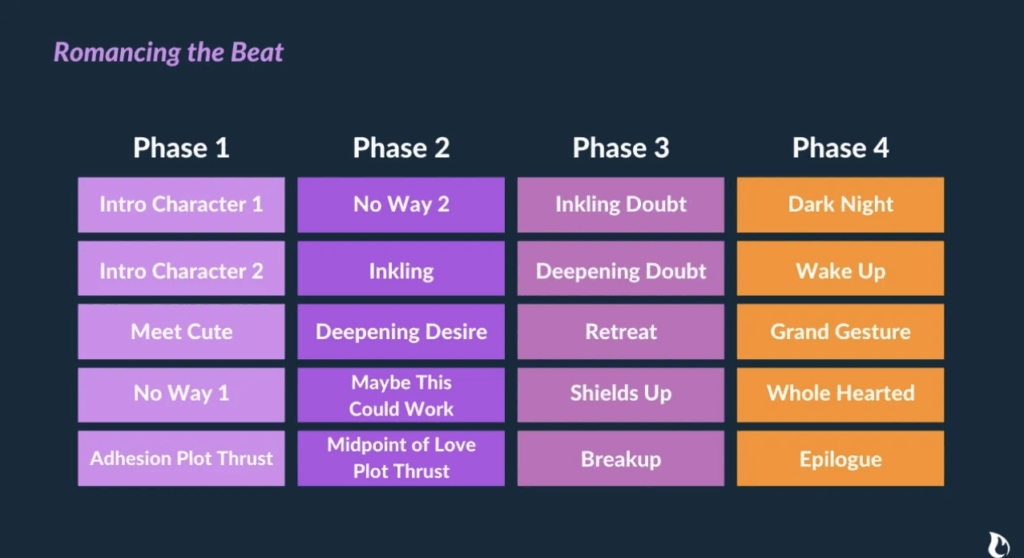 Romancing the Beat

| Phase 1 | Phase 2 | Phase 3 | Phase 4 |
|---|---|---|---|
| Intro Character 1 | No Way 2 | Inkling Doubt | Dark Night |
| Intro Character 2 | Inkling | Deepening Doubt | Wake Up |
| Meet Cute | Deepening Desire | Retreat | Grand Gesture |
| No Way 1 | Maybe This Could Work | Shields Up | Whole Hearted |
| Adhesion Plot Thrust | Midpoint of Love Plot Thrust | Breakup | Epilogue |